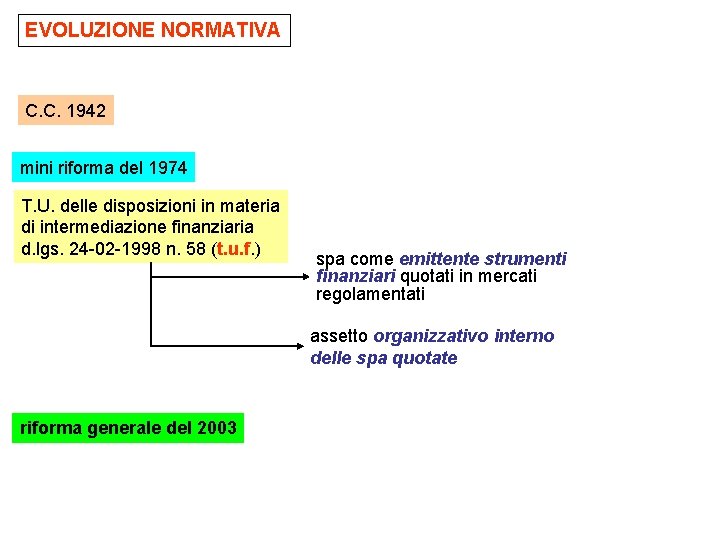 EVOLUZIONE NORMATIVA

C.C. 1942

mini riforma del 1974

T.U. delle disposizioni in materia di intermediazione finanziaria d.lgs. 24-02-1998 n. 58 (t.u.f.)

spa come emittente strumenti finanziari quotati in mercati regolamentati

assetto organizzativo interno delle spa quotate

riforma generale del 2003